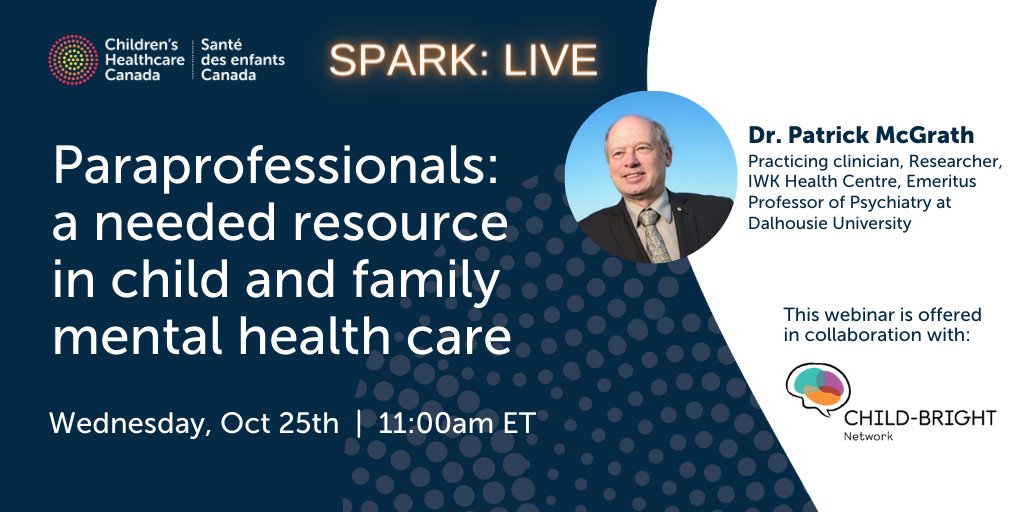 Children's Healthcare Canada | Santé des enfants Canada

SPARK: LIVE

Paraprofessionals: a needed resource in child and family mental health care

Wednesday, Oct 25th | 11:00am ET

Dr. Patrick McGrath
Practicing clinician, Researcher, IWK Health Centre, Emeritus Professor of Psychiatry at Dalhousie University

This webinar is offered in collaboration with:

CHILD-BRIGHT Network